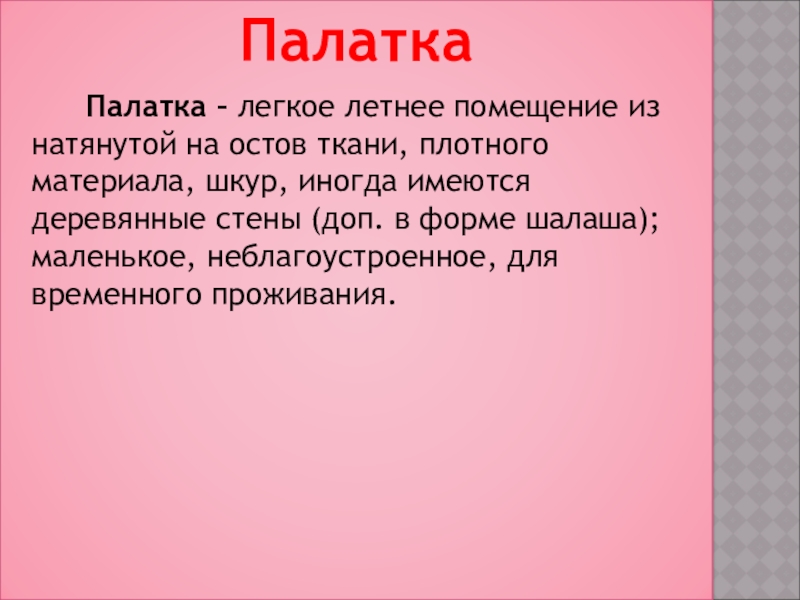 Палатка

Палатка – легкое летнее помещение из натянутой на остов ткани, плотного материала, шкур, иногда имеются деревянные стены (доп. в форме шалаша); маленькое, неблагоустроенное, для временного проживания.